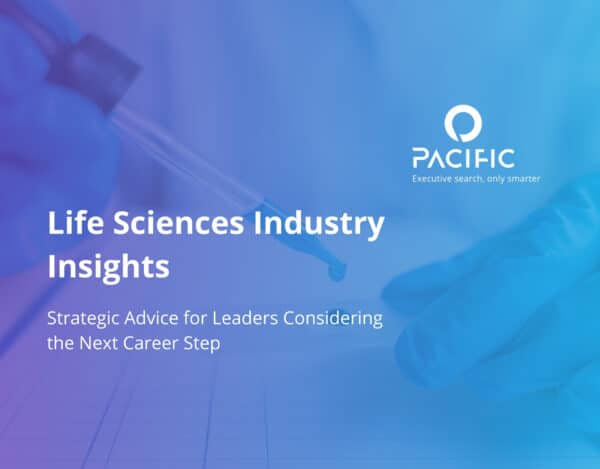 PACIFIC
Executive search, only smarter

Life Sciences Industry Insights

Strategic Advice for Leaders Considering the Next Career Step